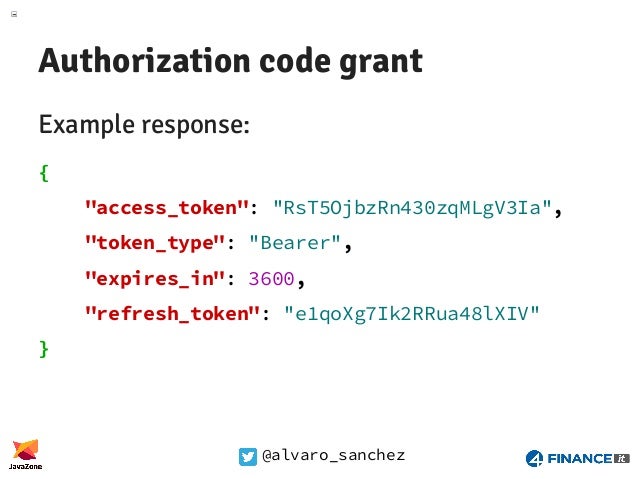 Authorization code grant

Example response:

{
"access_token": "RsT5OjbzRn430zqMLgV3Ia",
"token_type": "Bearer",
"expires_in": 3600,
"refresh_token": "e1qoXg7Ik2RRua48lXIV"
}

JavaZone

@alvaro_sanchez

4FINANCE it